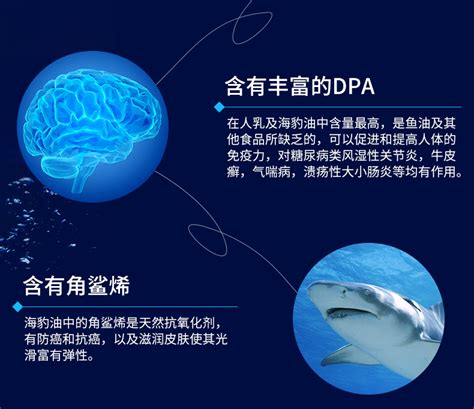 含有丰富的DPA

在人乳及海豹油中含量最高，是鱼油及其他食品所缺乏的，可以促进和提高人体的免疫力，对糖尿病类风湿性关节炎，牛皮癣，气喘病，溃疡性大小肠炎等均有作用。

含有角鲨烯

海豹油中的角鲨烯是天然抗氧化剂，有防癌和抗癌，以及滋润皮肤使其光滑富有弹性。